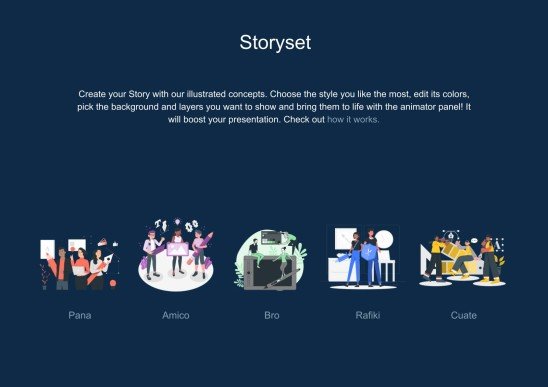 Storyset

Create your Story with our illustrated concepts. Choose the style you like the most, edit its colors, pick the background and layers you want to show and bring them to life with the animator panel! It will boost your presentation. Check out how it works.

Pana

Amico

Bro

Rafiki

Cuate